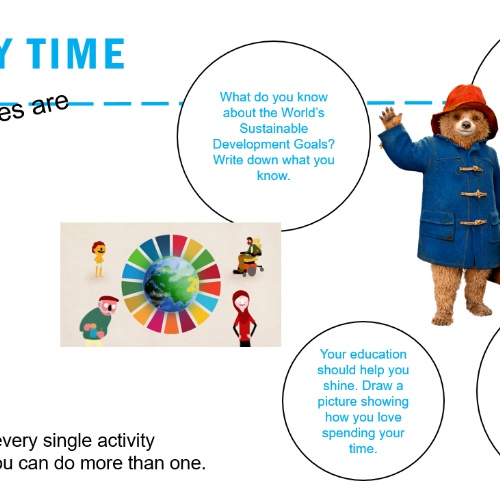 Y TIME

es are

What do you know about the World's Sustainable Development Goals? Write down what you know.

Your education should help you shine. Draw a picture showing how you love spending your time.

every single activity
ou can do more than one.